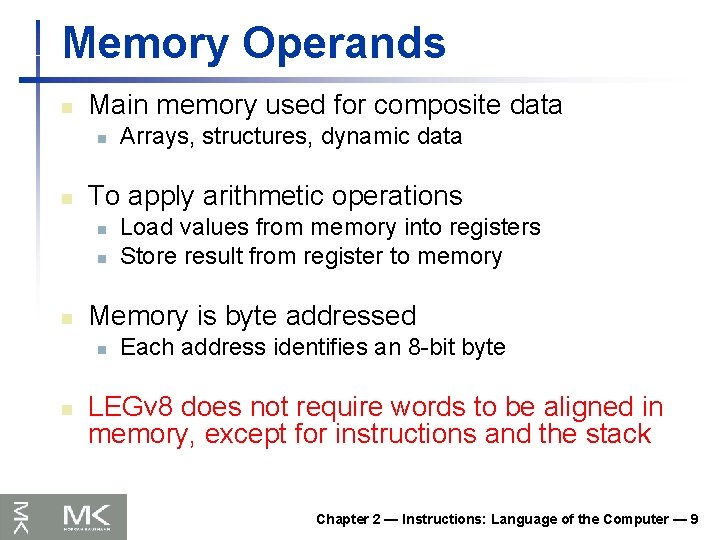 Memory Operands

Main memory used for composite data

Arrays, structures, dynamic data

To apply arithmetic operations

Load values from memory into registers

Store result from register to memory

Memory is byte addressed

Each address identifies an 8-bit byte

LEGv8 does not require words to be aligned in memory, except for instructions and the stack

MK

MK

Chapter 2 — Instructions: Language of the Computer — 9